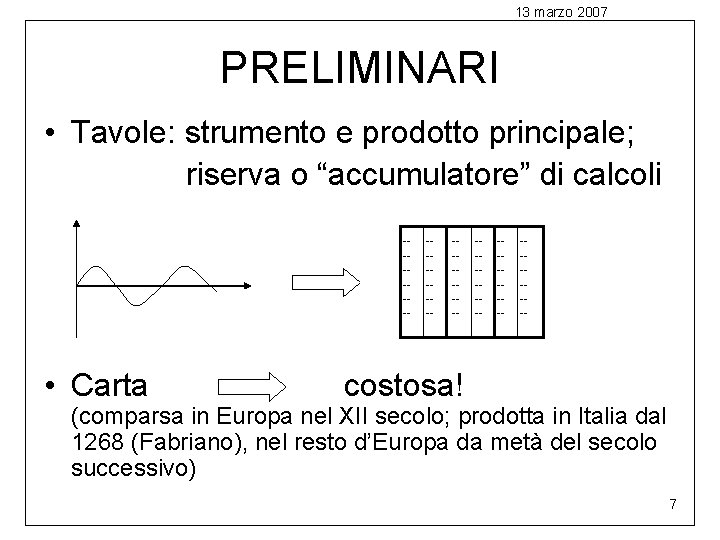 13 marzo 2007

PRELIMINARI

• Tavole: strumento e prodotto principale; riserva o “accumulatore” di calcoli

• Carta costosa!
(comparsa in Europa nel XII secolo; prodotta in Italia dal 1268 (Fabriano), nel resto d’Europa da metà del secolo successivo)

7